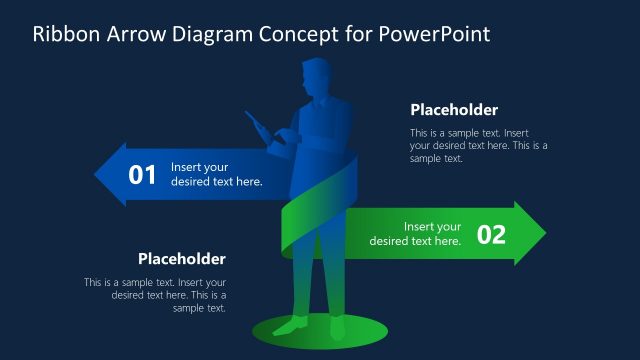 Ribbon Arrow Diagram Concept for PowerPoint

Placeholder

This is a sample text. Insert your desired text here. This is a sample text.

01 Insert your desired text here.

Insert your desired text here. 02

Placeholder

This is a sample text. Insert your desired text here. This is a sample text.